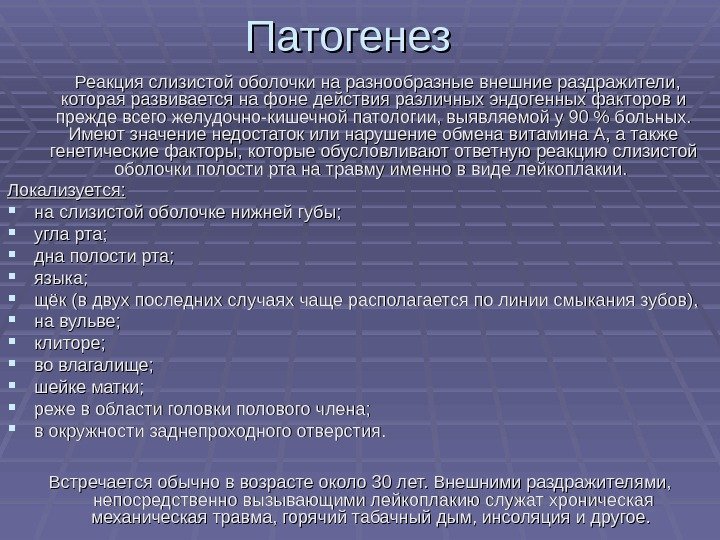 Патогенез

Реакция слизистой оболочки на разнообразные внешние раздражители, которая развивается на фоне действия различных эндогенных факторов и прежде всего желудочно-кишечной патологии, выявляемой у 90 % больных. Имеют значение недостаток или нарушение обмена витамина А, а также генетические факторы, которые обусловливают ответную реакцию слизистой оболочки полости рта на травму именно в виде лейкоплакии.

Локализуется:
- на слизистой оболочке нижней губы;
- угла рта;
- дна полости рта;
- языка;
- щёк (в двух последних случаях чаще располагается по линии смыкания зубов),
- на вульве;
- клиторе;
- во влагалище;
- шейке матки;
- реже в области головки полового члена;
- в окружности заднепроходного отверстия.

Встречается обычно в возрасте около 30 лет. Внешними раздражителями, непосредственно вызывающими лейкоплакию служат хроническая механическая травма, горячий табачный дым, инсоляция и другое.